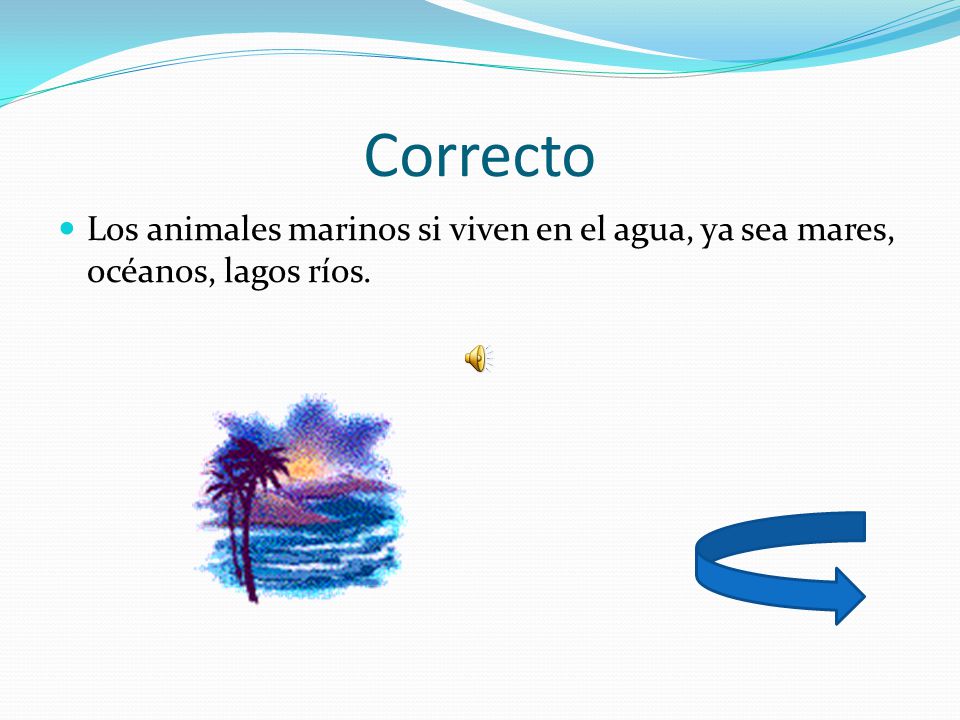 Correcto

Los animales marinos si viven en el agua, ya sea mares, océanos, lagos ríos.